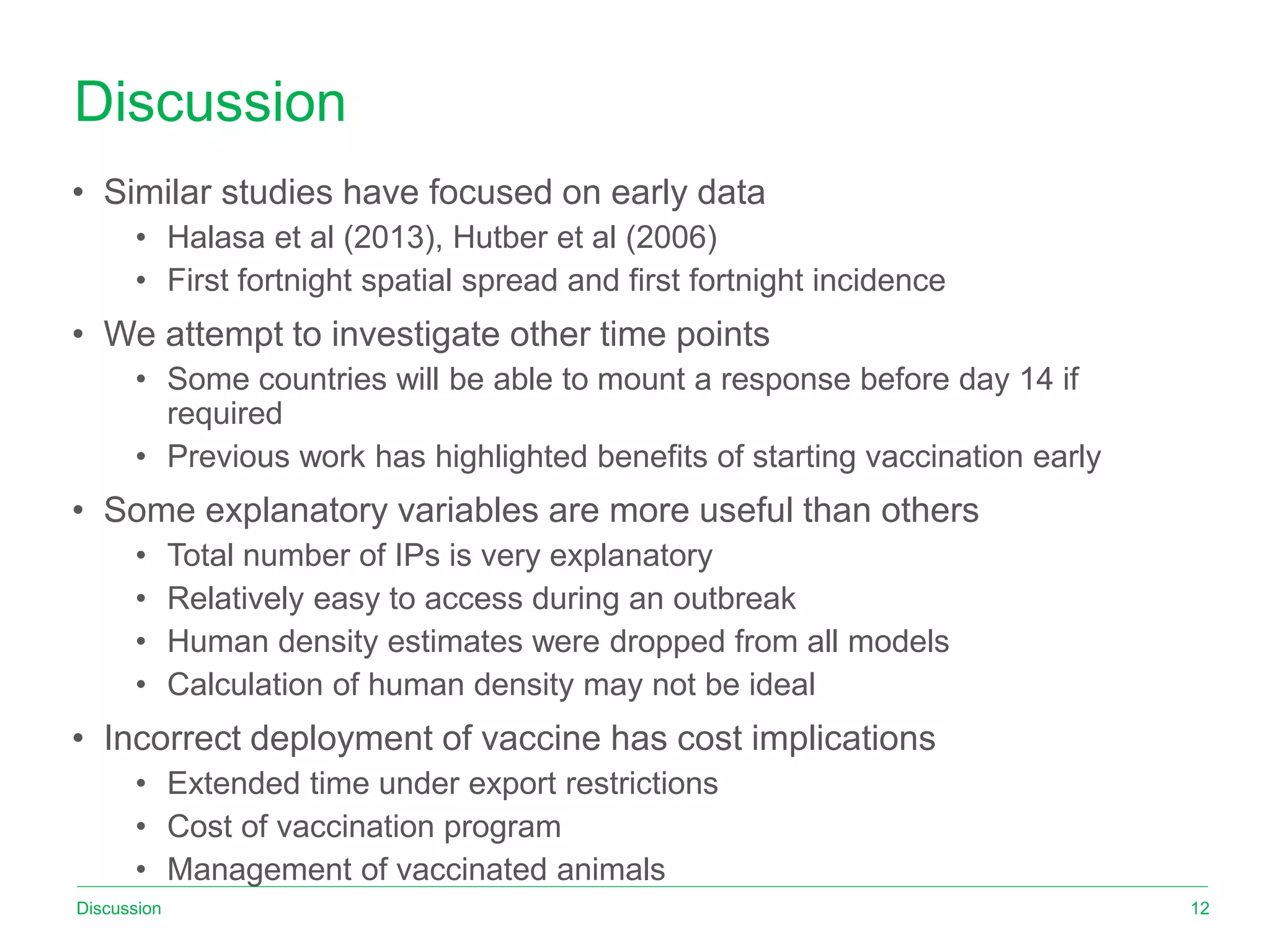 Discussion

• Similar studies have focused on early data
 • Halasa et al (2013), Hutber et al (2006)
 • First fortnight spatial spread and first fortnight incidence
• We attempt to investigate other time points
 • Some countries will be able to mount a response before day 14 if required
 • Previous work has highlighted benefits of starting vaccination early
• Some explanatory variables are more useful than others
 • Total number of IPs is very explanatory
 • Relatively easy to access during an outbreak
 • Human density estimates were dropped from all models
 • Calculation of human density may not be ideal
• Incorrect deployment of vaccine has cost implications
 • Extended time under export restrictions
 • Cost of vaccination program
 • Management of vaccinated animals

Discussion 12